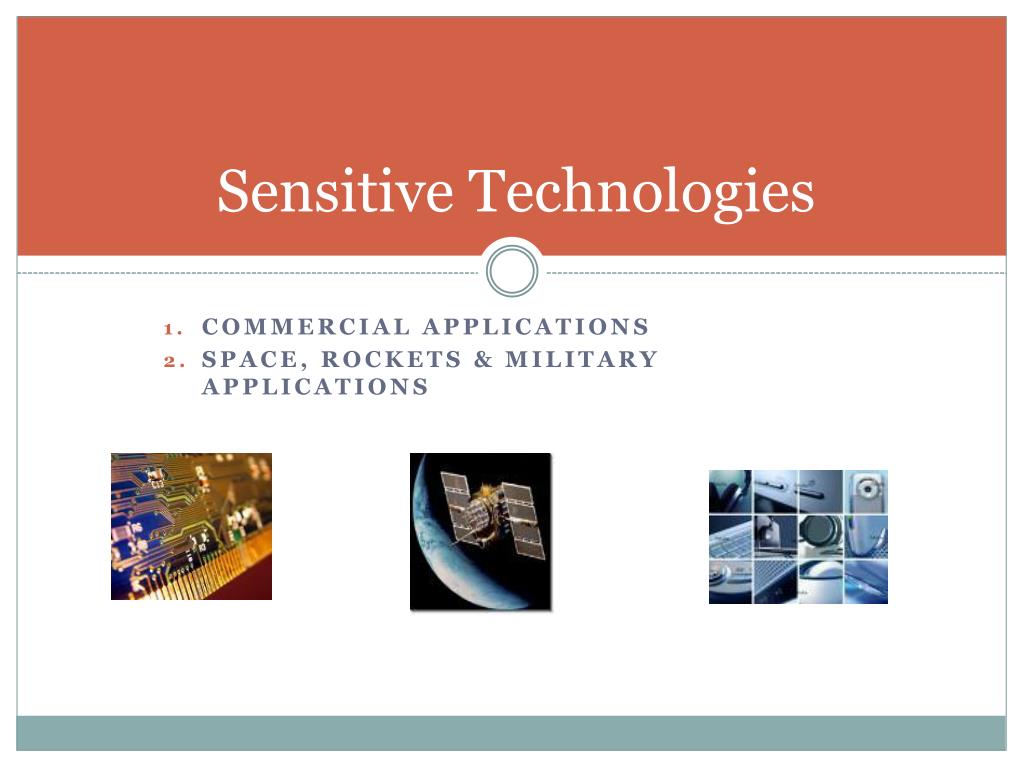 Sensitive Technologies

1. COMMERCIAL APPLICATIONS
2. SPACE, ROCKETS & MILITARY APPLICATIONS